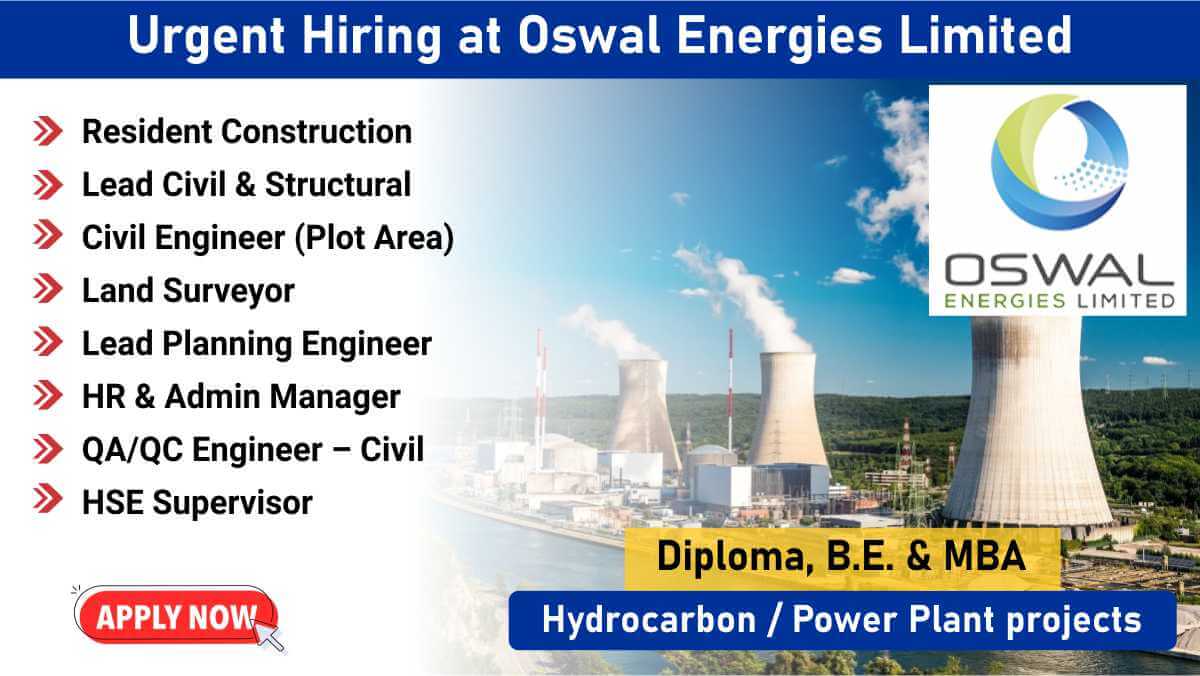 Urgent Hiring at Oswal Energies Limited

Resident Construction
Lead Civil & Structural
Civil Engineer (Plot Area)
Land Surveyor
Lead Planning Engineer
HR & Admin Manager
QA/QC Engineer – Civil
HSE Supervisor

OSWAL
ENERGIES LIMITED

Diploma, B.E. & MBA

Hydrocarbon / Power Plant projects

APPLY NOW